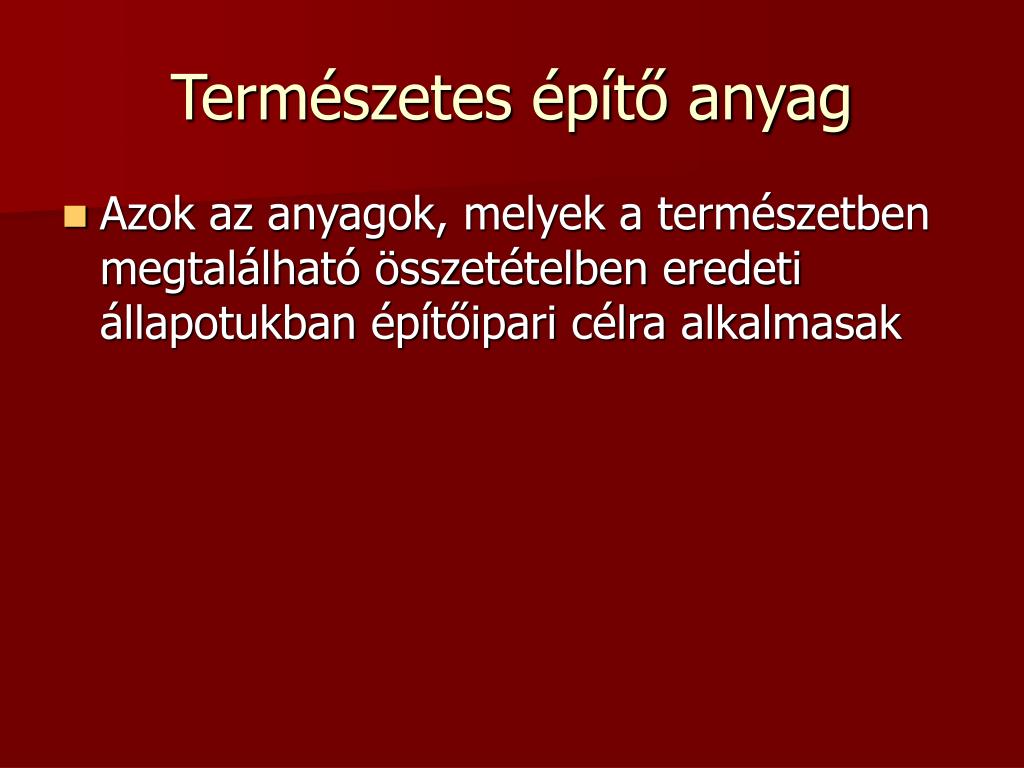 Természetes építő anyag

Azok az anyagok, melyek a természetben megtalálható összetételben eredeti állapotukban építőipari célra alkalmasak